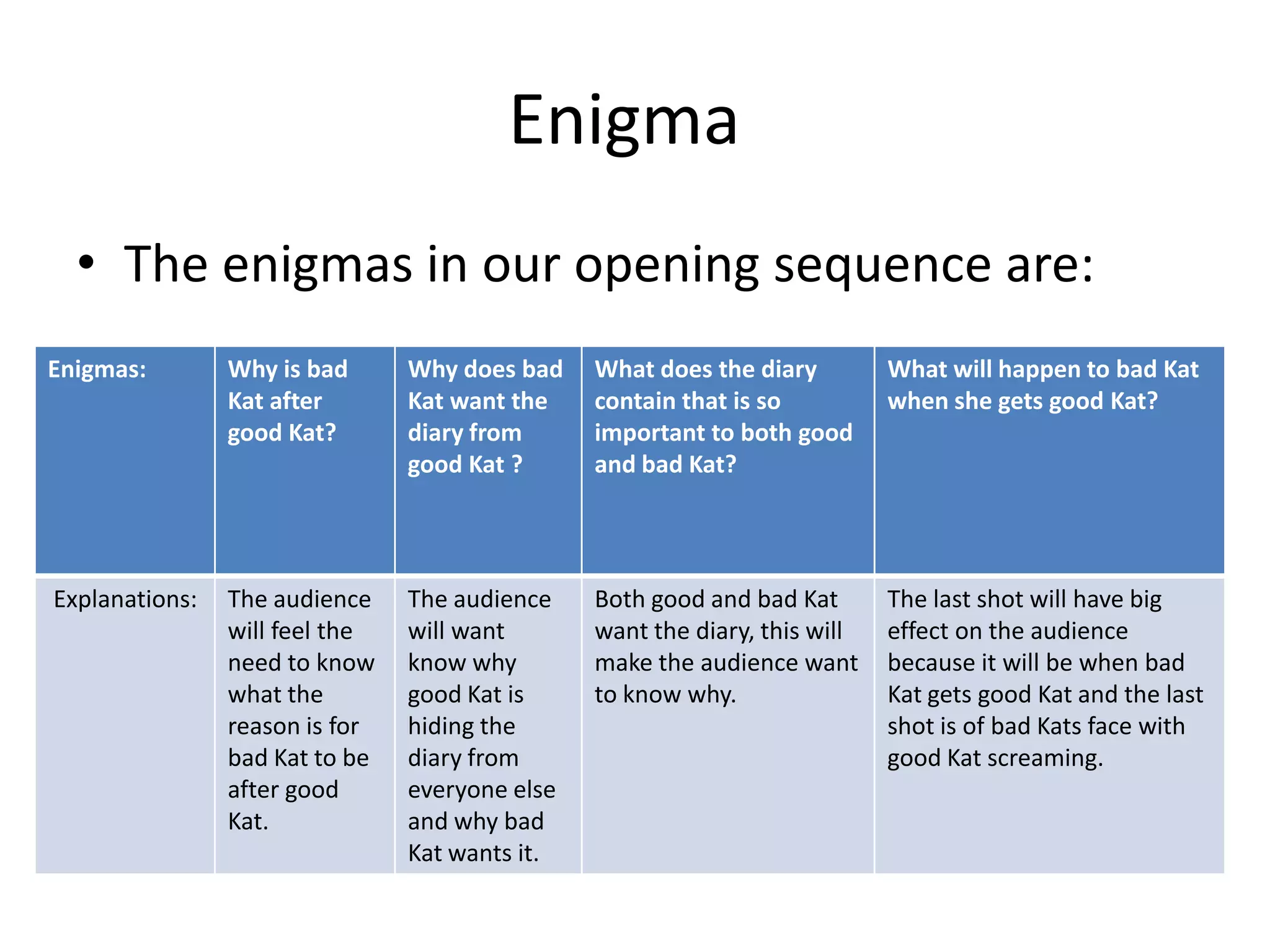 Enigma

• The enigmas in our opening sequence are:

| Enigmas: | Why is bad Kat after good Kat? | Why does bad Kat want the diary from good Kat ? | What does the diary contain that is so important to both good and bad Kat? | What will happen to bad Kat when she gets good Kat? |
|---|---|---|---|---|
| Explanations: | The audience will feel the need to know what the reason is for bad Kat to be after good Kat. | The audience will want know why good Kat is hiding the diary from everyone else and why bad Kat wants it. | Both good and bad Kat want the diary, this will make the audience want to know why. | The last shot will have big effect on the audience because it will be when bad Kat gets good Kat and the last shot is of bad Kats face with good Kat screaming. |